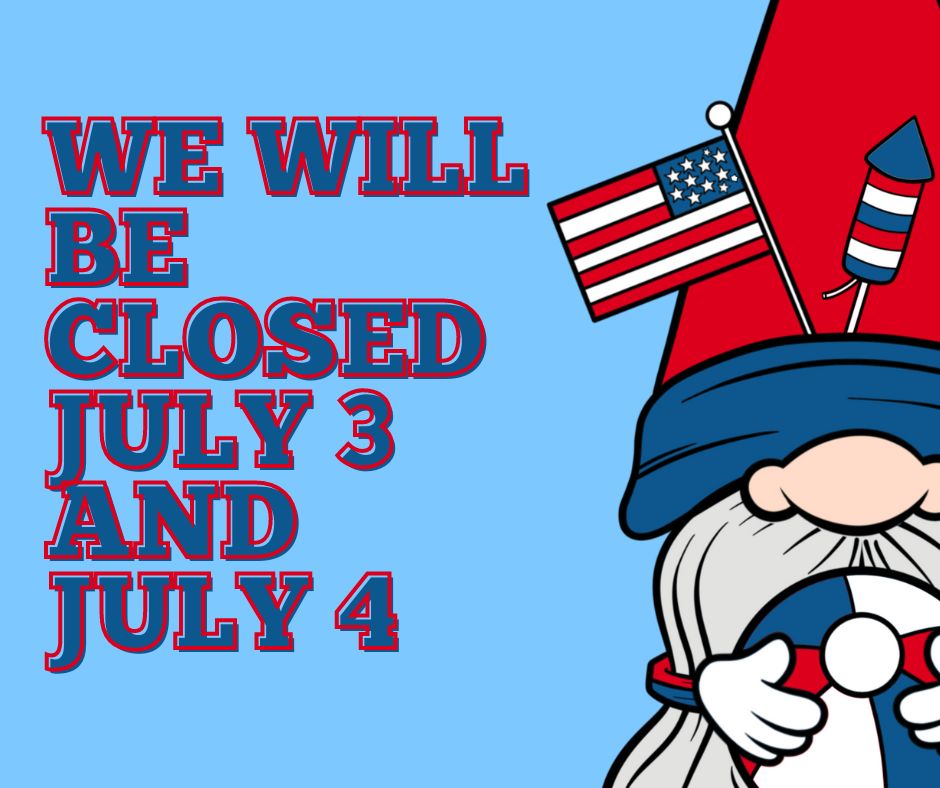 WE WILL BE CLOSED JULY 3 AND JULY 4